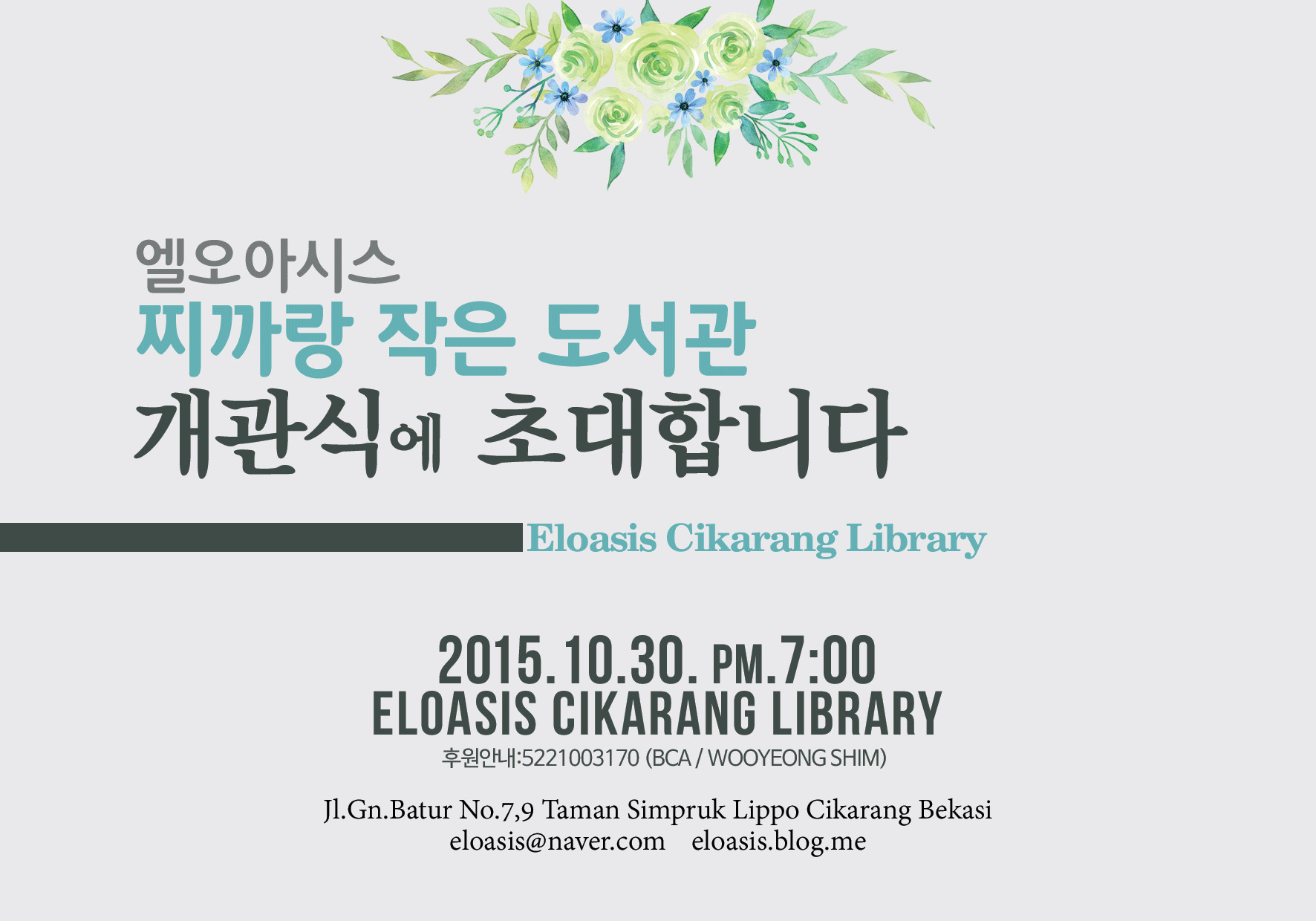 엘오아시스
찌까랑 작은 도서관
개관식에 초대합니다

Eloasis Cikarang Library

2015.10.30. PM.7:00
ELOASIS CIKARANG LIBRARY
후원안내:5221003170 (BCA / WOOYEONG SHIM)

Jl.Gn.Batur No.7,9 Taman Simpruk Lippo Cikarang Bekasi
eloasis@naver.com eloasis.blog.me